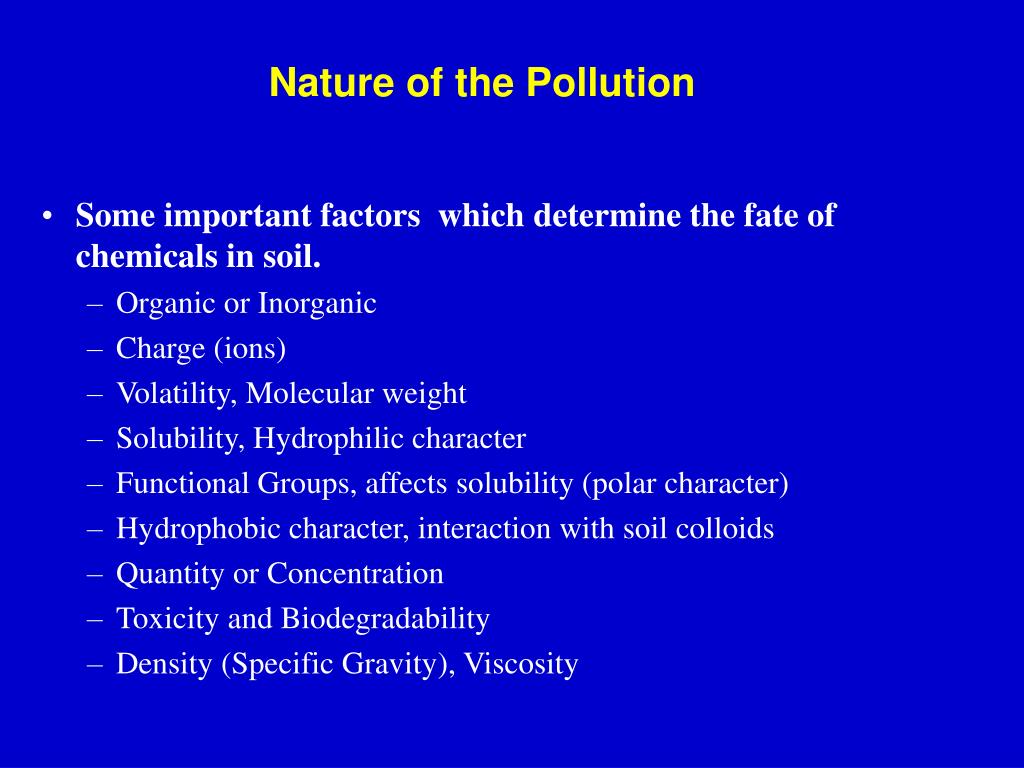 Nature of the Pollution

• Some important factors which determine the fate of chemicals in soil.
– Organic or Inorganic
– Charge (ions)
– Volatility, Molecular weight
– Solubility, Hydrophilic character
– Functional Groups, affects solubility (polar character)
– Hydrophobic character, interaction with soil colloids
– Quantity or Concentration
– Toxicity and Biodegradability
– Density (Specific Gravity), Viscosity